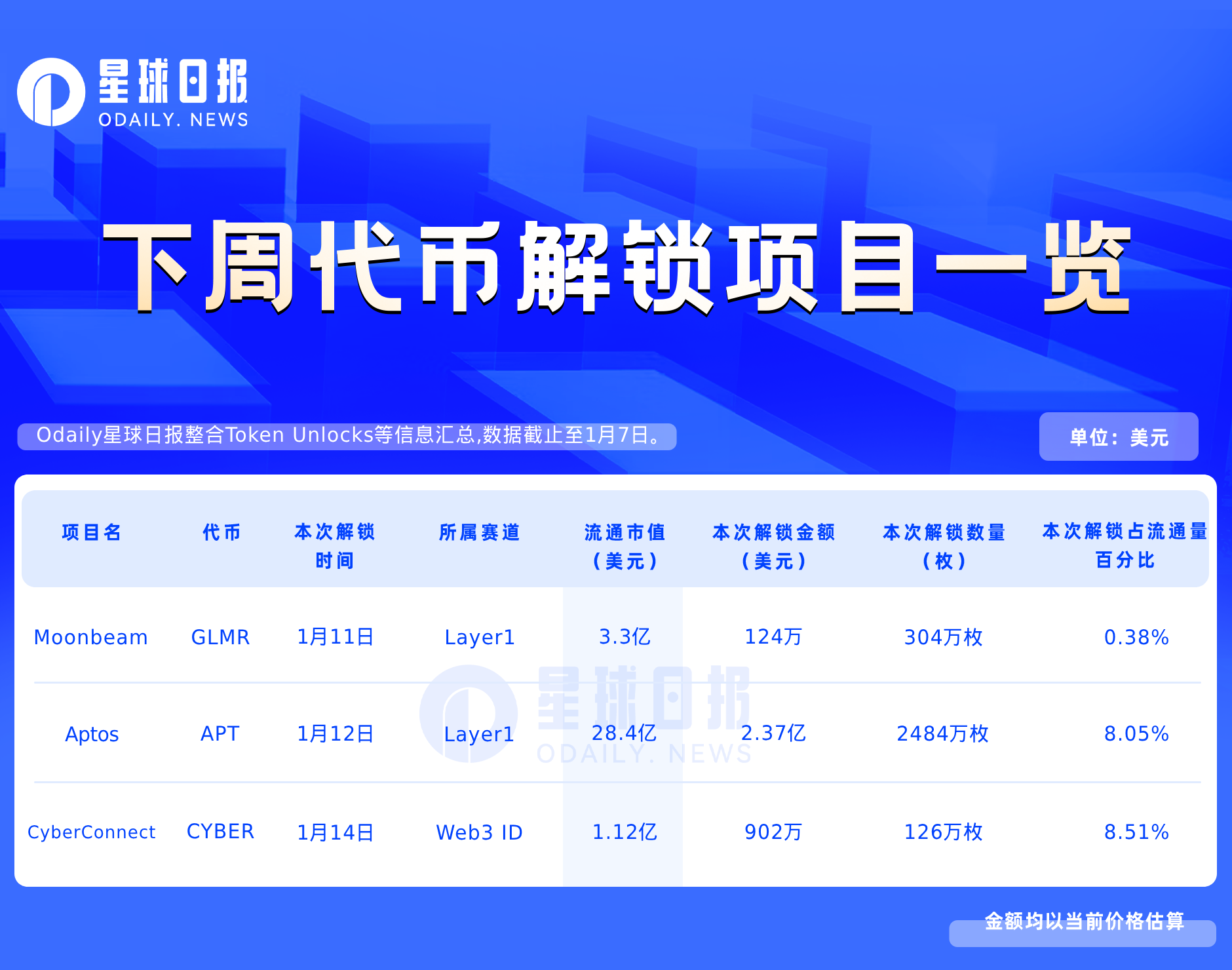 星球日报
ODAILY. NEWS

下周代币解锁项目一览

Odaily星球日报整合Token Unlocks等信息汇总,数据截止至1月7日。

单位：美元

| 项目名 | 代币 | 本次解锁时间 | 所属赛道 | 流通市值（美元） | 本次解锁金额（美元） | 本次解锁数量（枚） | 本次解锁占流通量百分比 |
|---|---|---|---|---|---|---|---|
| Moonbeam | GLMR | 1月11日 | Layer1 | 3.3亿 | 124万 | 304万枚 | 0.38% |
| Aptos | APT | 1月12日 | Layer1 | 28.4亿 | 2.37亿 | 2484万枚 | 8.05% |
| CyberConnect | CYBER | 1月14日 | Web3 ID | 1.12亿 | 902万 | 126万枚 | 8.51% |

星球日报
ODAILY. NEWS

金额均以当前价格估算